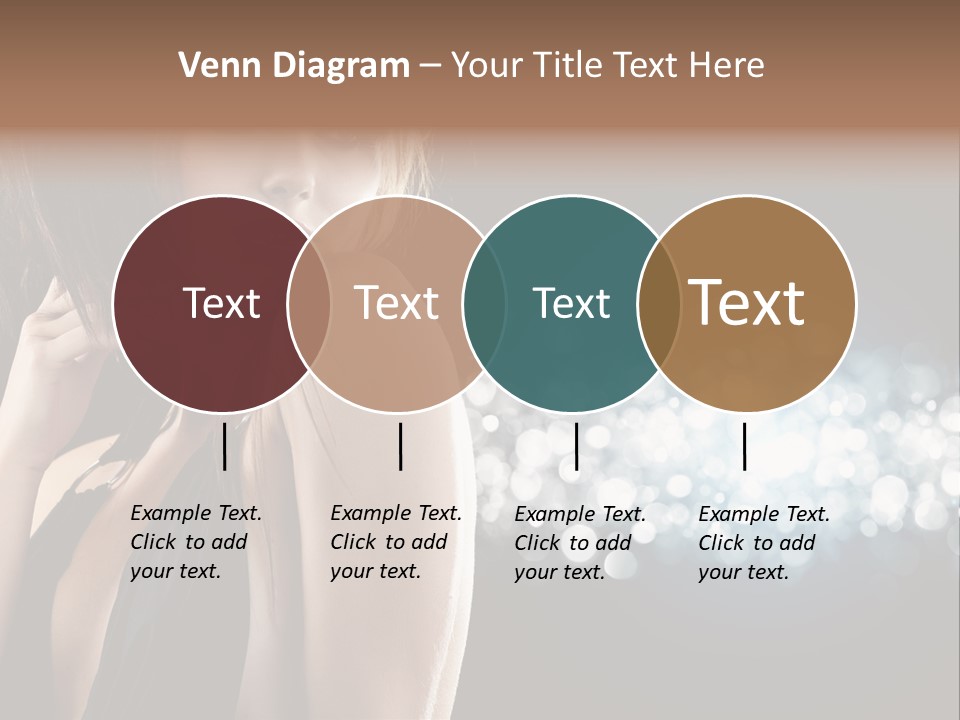 Venn Diagram – Your Title Text Here

Text

Text

Text

Text

Example Text. Click to add your text.

Example Text. Click to add your text.

Example Text. Click to add your text.

Example Text. Click to add your text.